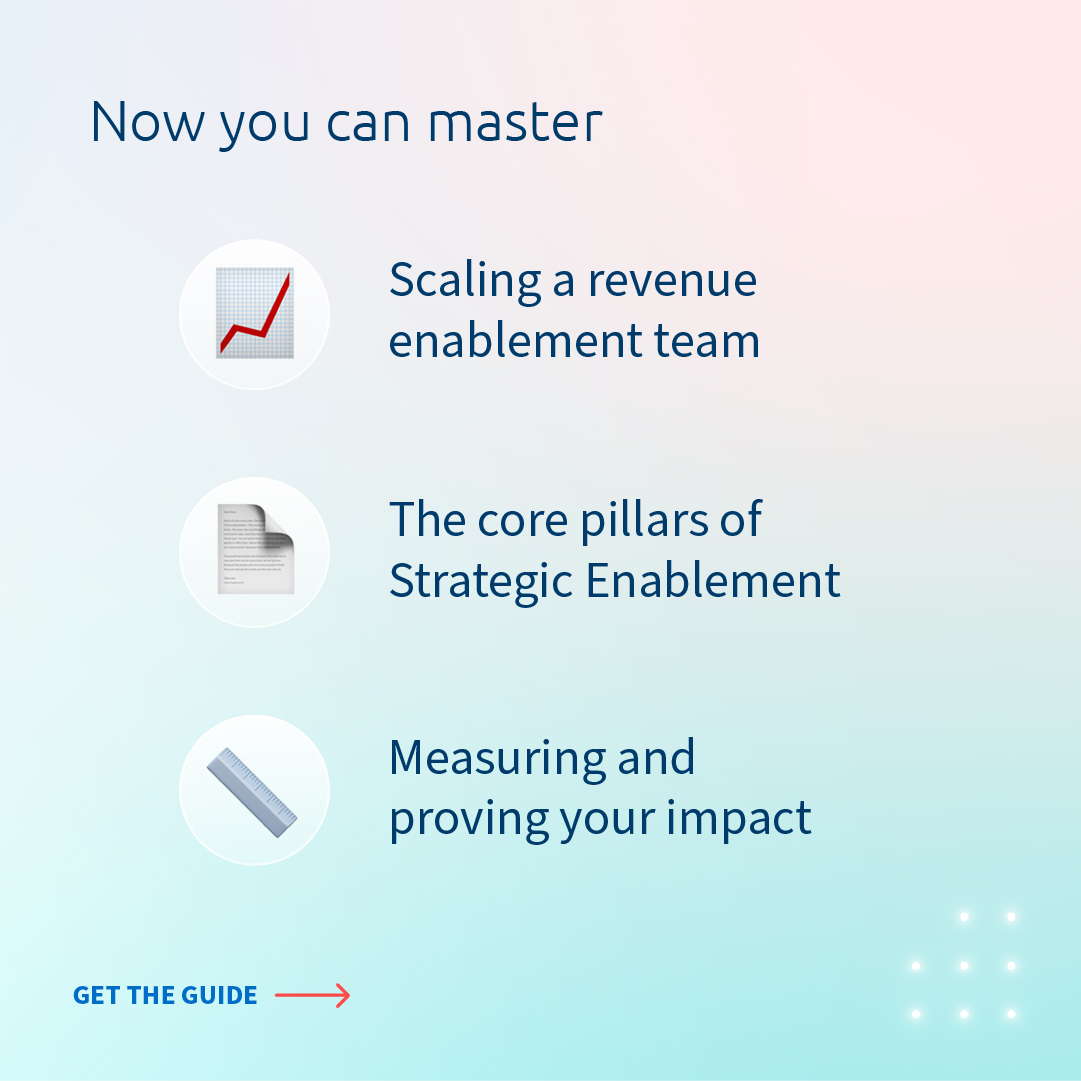 Now you can master

Scaling a revenue enablement team

The core pillars of Strategic Enablement

Measuring and proving your impact

GET THE GUIDE